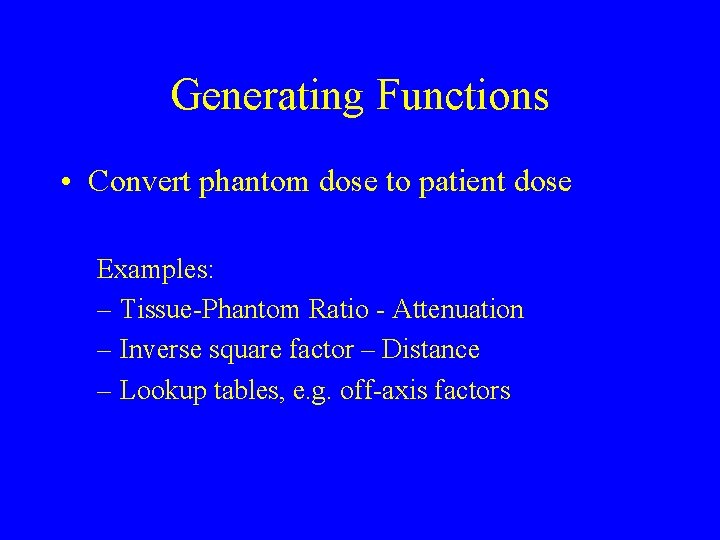 Generating Functions

• Convert phantom dose to patient dose

Examples:
– Tissue-Phantom Ratio - Attenuation
– Inverse square factor – Distance
– Lookup tables, e.g. off-axis factors